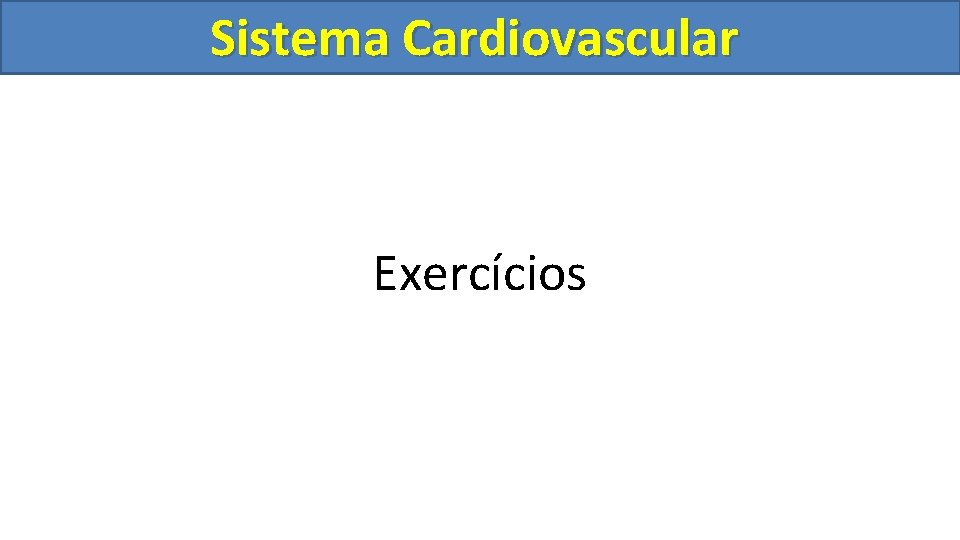 Sistema Cardiovascular

Exercícios